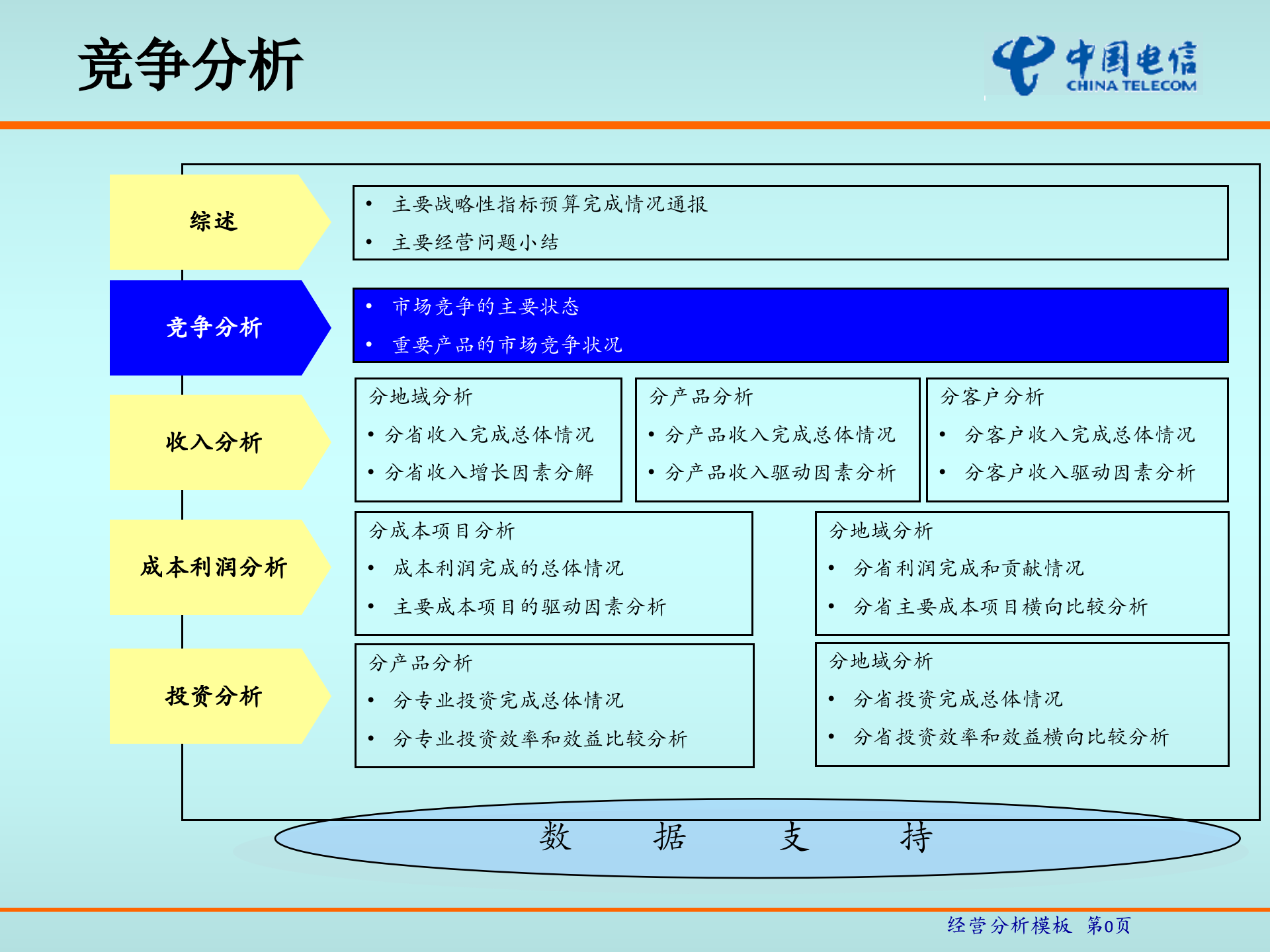 竞争分析

中国电信
CHINA TELECOM

综述

• 主要战略性指标预算完成情况通报
• 主要经营问题小结

竞争分析

• 市场竞争的主要状态
• 重要产品的市场竞争状况

收入分析

分地域分析
• 分省收入完成总体情况
• 分省收入增长因素分解

分产品分析
• 分产品收入完成总体情况
• 分产品收入驱动因素分析

分客户分析
• 分客户收入完成总体情况
• 分客户收入驱动因素分析

成本利润分析

分成本项目分析
• 成本利润完成的总体情况
• 主要成本项目的驱动因素分析

分地域分析
• 分省利润完成和贡献情况
• 分省主要成本项目横向比较分析

投资分析

分产品分析
• 分专业投资完成总体情况
• 分专业投资效率和效益比较分析

分地域分析
• 分省投资完成总体情况
• 分省投资效率和效益横向比较分析

数 据 支 持

经营分析模板 第0页